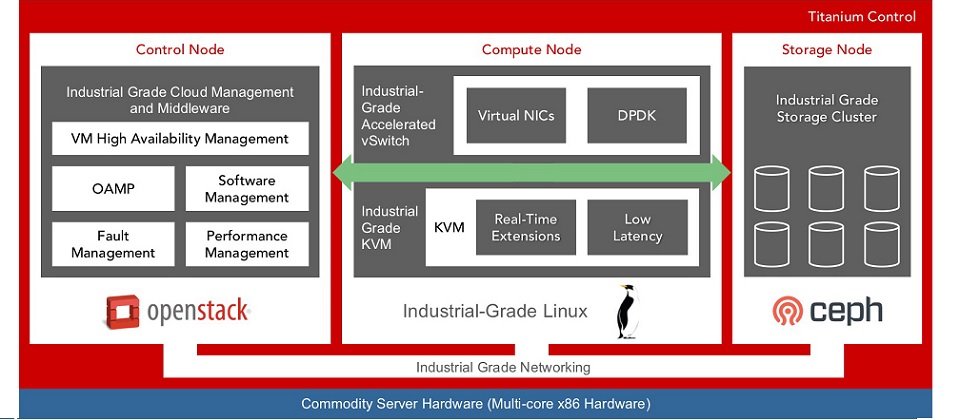 Titanium Control

Control Node

Industrial Grade Cloud Management and Middleware

VM High Availability Management

OAMP

Software Management

Fault Management

Performance Management

openstack

Compute Node

Industrial-Grade Accelerated vSwitch

Virtual NICs

DPDK

Industrial Grade KVM

KVM

Real-Time Extensions

Low Latency

Industrial-Grade Linux

Storage Node

Industrial Grade Storage Cluster

ceph

Industrial Grade Networking

Commodity Server Hardware (Multi-core x86 Hardware)